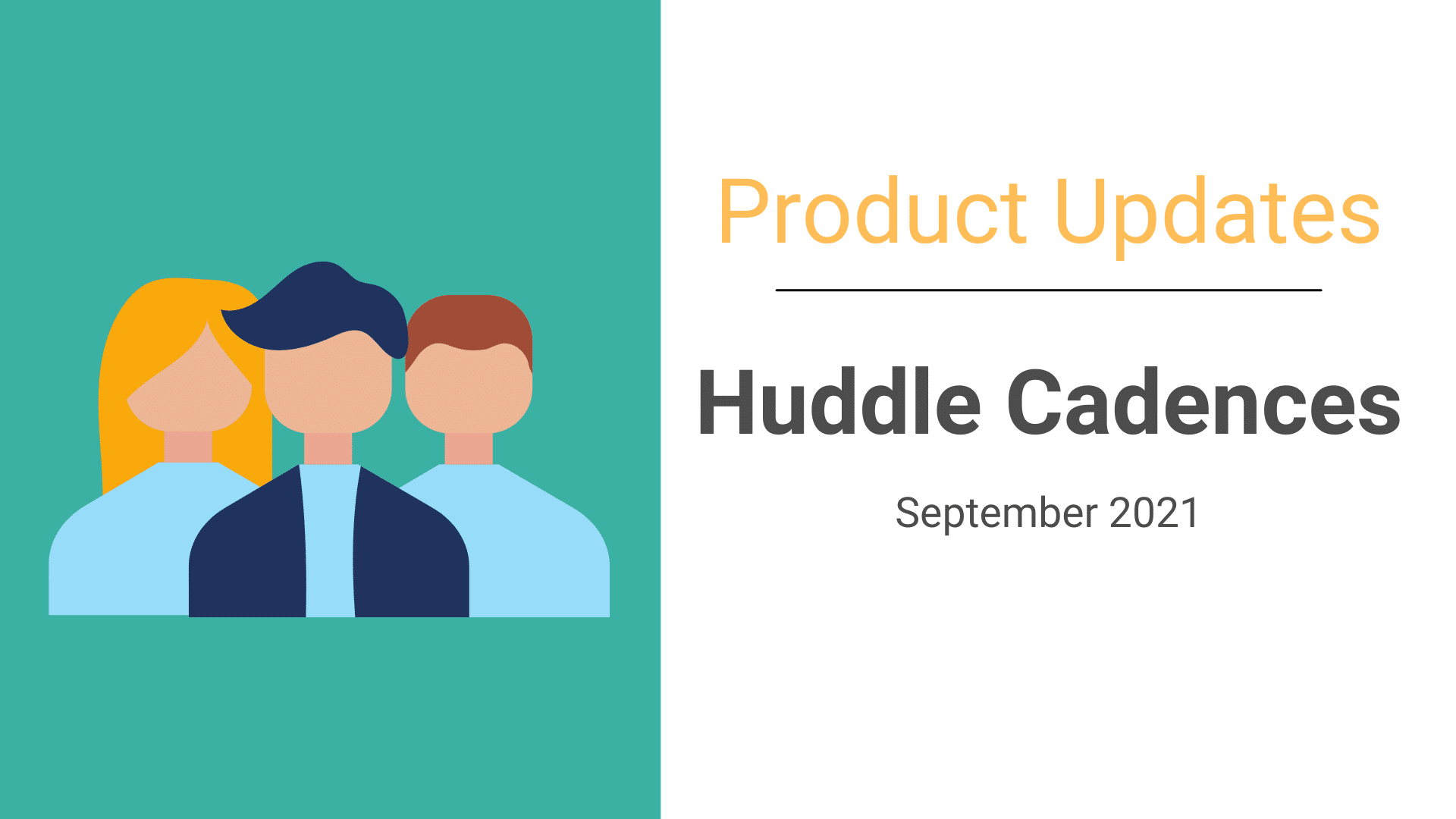 Product Updates

Huddle Cadences

September 2021